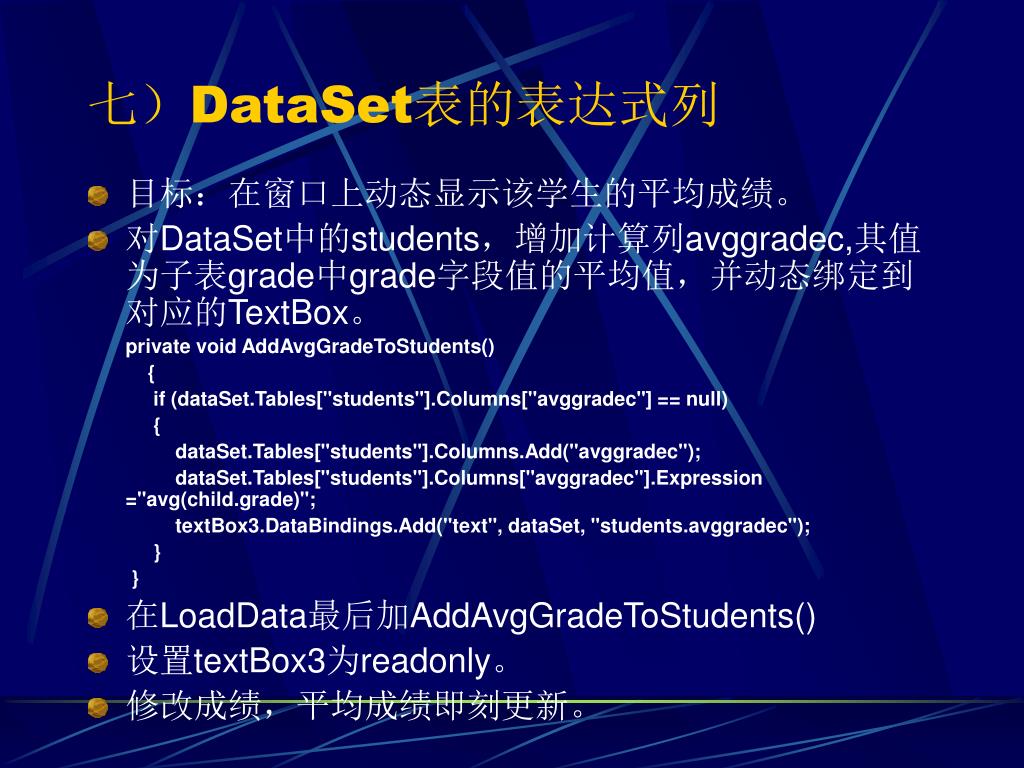 七）DataSet表的表达式列

目标：在窗口上动态显示该学生的平均成绩。

对DataSet中的students，增加计算列avggradec,其值为子表grade中grade字段值的平均值，并动态绑定到对应的TextBox。

private void AddAvgGradeToStudents()
{
if (dataSet.Tables["students"].Columns["avggradec"] == null)
{
dataSet.Tables["students"].Columns.Add("avggradec");
dataSet.Tables["students"].Columns["avggradec"].Expression ="avg(child.grade)";
textBox3.DataBindings.Add("text", dataSet, "students.avggradec");
}
}

在LoadData最后加AddAvgGradeToStudents()

设置textBox3为readonly。

修改成绩，平均成绩即刻更新。